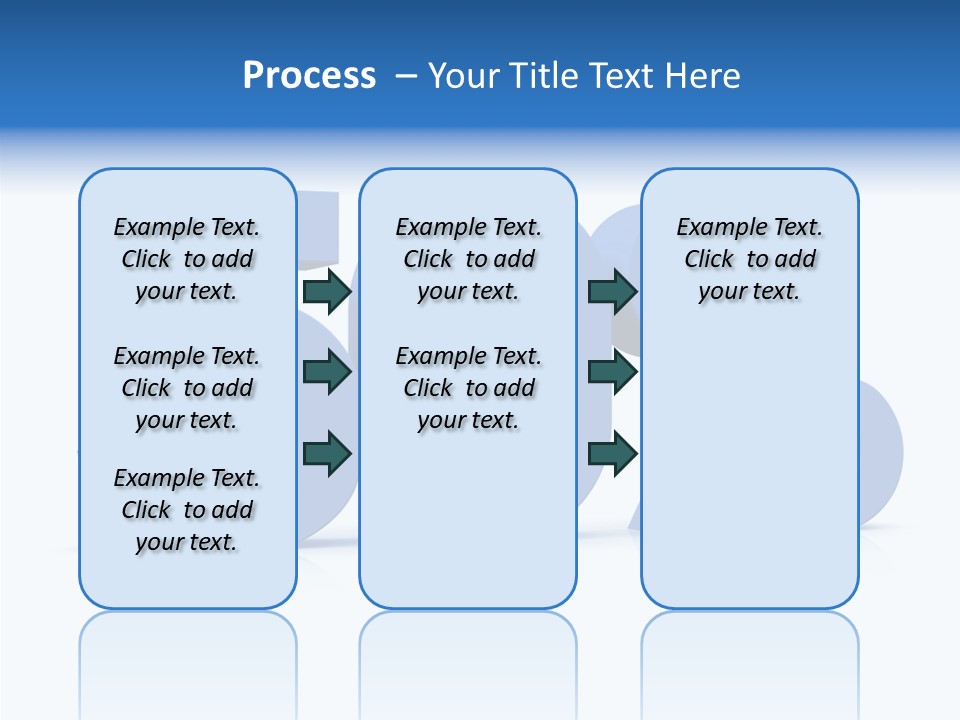 Process – Your Title Text Here

Example Text. Click to add your text.

Example Text. Click to add your text.

Example Text. Click to add your text.

Example Text. Click to add your text.

Example Text. Click to add your text.

Example Text. Click to add your text.